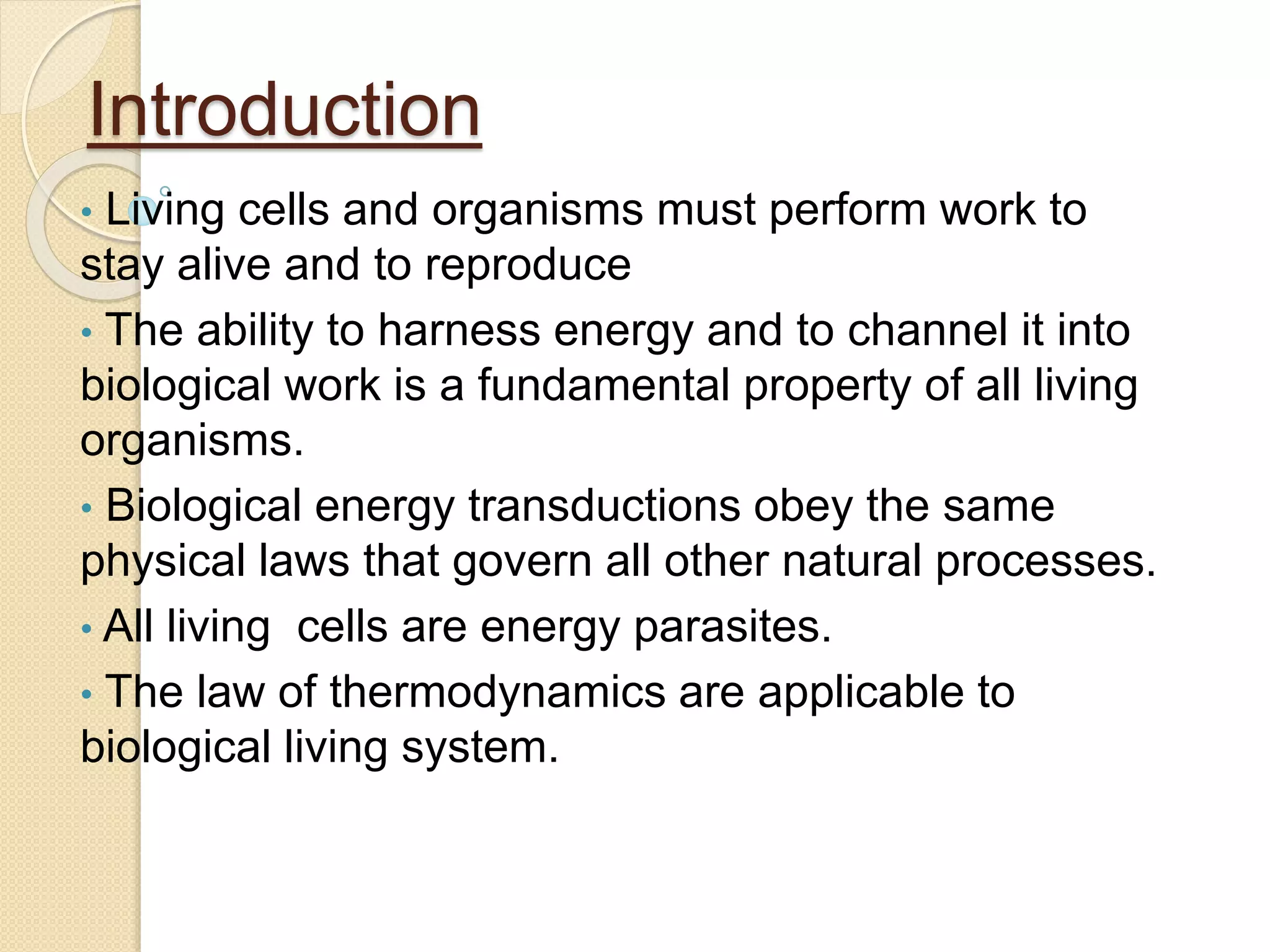 Introduction

• Living cells and organisms must perform work to stay alive and to reproduce

• The ability to harness energy and to channel it into biological work is a fundamental property of all living organisms.

• Biological energy transductions obey the same physical laws that govern all other natural processes.

• All living  cells are energy parasites.

• The law of thermodynamics are applicable to biological living system.